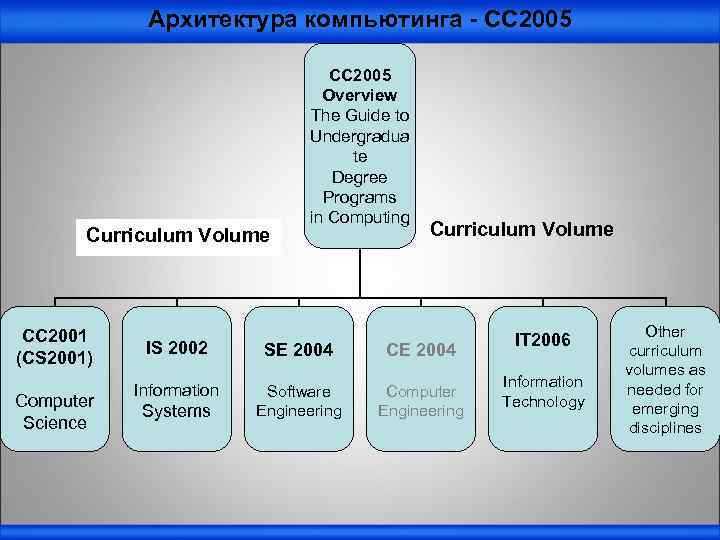 Архитектура компьютинга - CC2005

CC2005
Overview
The Guide to Undergraduate Degree Programs in Computing

Curriculum Volume

Curriculum Volume

CC2001 (CS2001)
Computer Science

IS 2002
Information Systems

SE 2004
Software Engineering

CE 2004
Computer Engineering

IT2006
Information Technology

Other curriculum volumes as needed for emerging disciplines